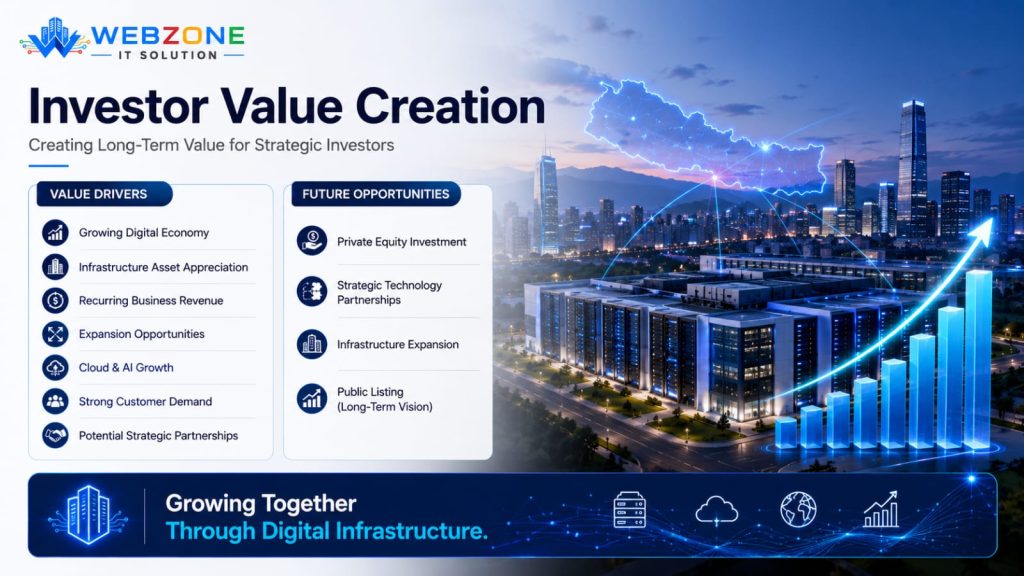 WEBZONE
IT SOLUTION

Investor Value Creation

Creating Long-Term Value for Strategic Investors

VALUE DRIVERS

Growing Digital Economy

Infrastructure Asset Appreciation

Recurring Business Revenue

Expansion Opportunities

Cloud & AI Growth

Strong Customer Demand

Potential Strategic Partnerships

FUTURE OPPORTUNITIES

Private Equity Investment

Strategic Technology Partnerships

Infrastructure Expansion

Public Listing (Long-Term Vision)

Growing Together
Through Digital Infrastructure.